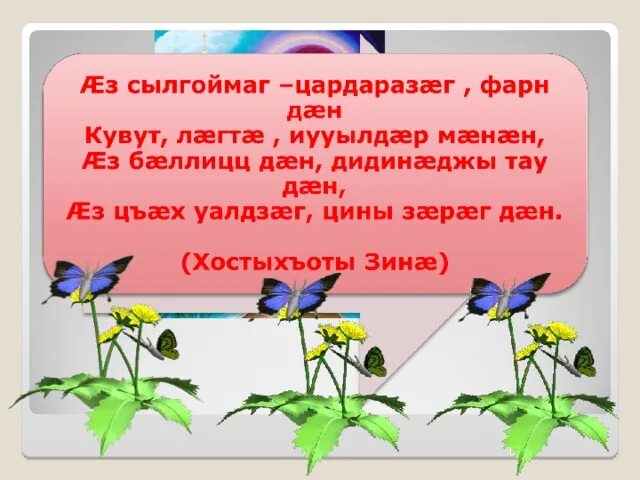 Æз сылгоймаг –цардаразæг , фарн дæн
Кувут, лæгтæ , иууылдæр мæнæн,
Æз бæллицц дæн, дидинæджы тау дæн,
Æз цъæх уалдзæг, цины зæрæг дæн.

(Хостыхъоты Зинæ)